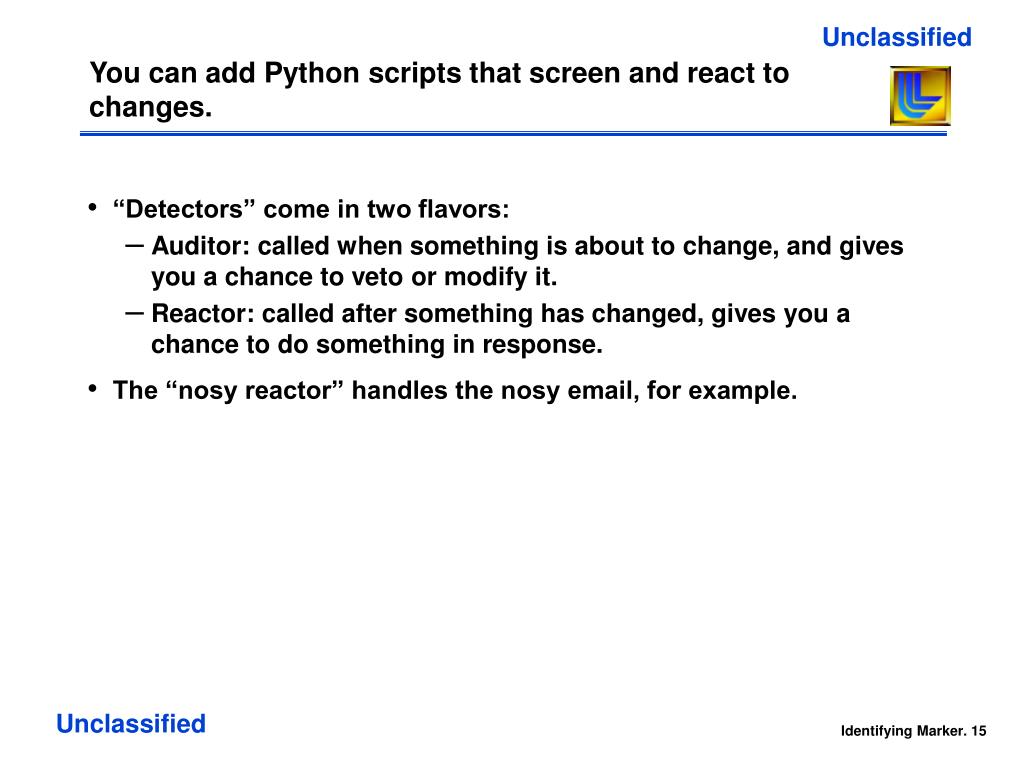 Unclassified

You can add Python scripts that screen and react to changes.

• “Detectors” come in two flavors:
– Auditor: called when something is about to change, and gives you a chance to veto or modify it.
– Reactor: called after something has changed, gives you a chance to do something in response.
• The “nosy reactor” handles the nosy email, for example.

Unclassified

Identifying Marker. 15